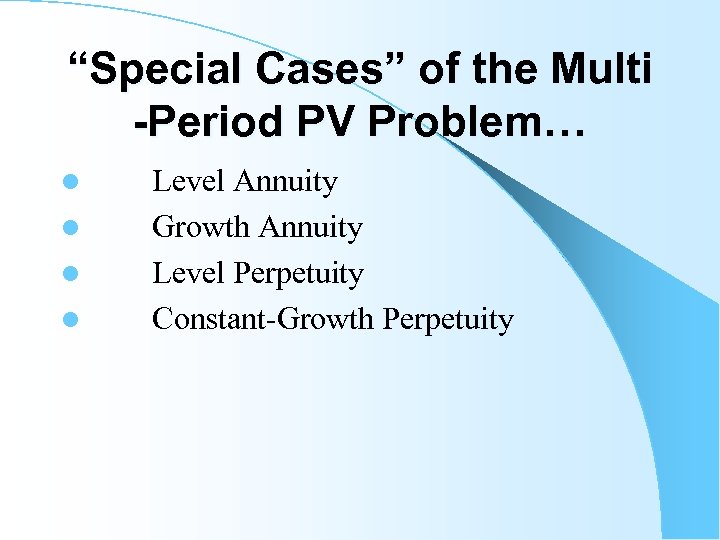 “Special Cases” of the Multi -Period PV Problem…

- Level Annuity
- Growth Annuity
- Level Perpetuity
- Constant-Growth Perpetuity